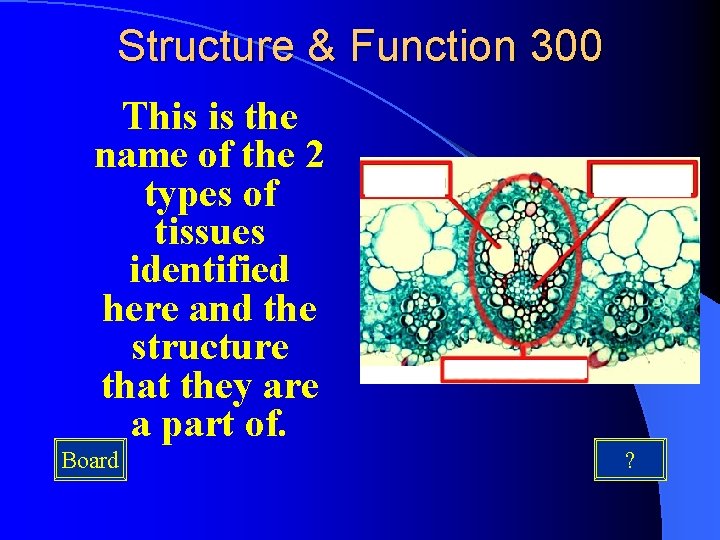 Structure & Function 300

This is the name of the 2 types of tissues identified here and the structure that they are a part of.

Board

?